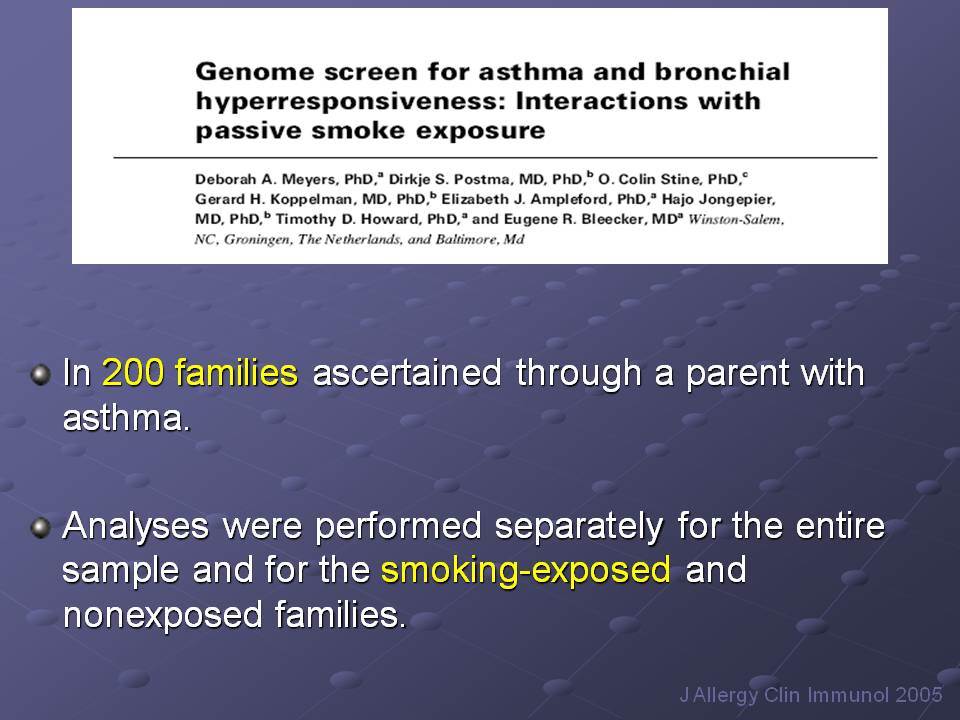 Genome screen for asthma and bronchial hyperresponsiveness: Interactions with passive smoke exposure

Deborah A. Meyers, PhD,$^a$ Dirkje S. Postma, MD, PhD,$^b$ O. Colin Stine, PhD,$^c$ Gerard H. Koppelman, MD, PhD,$^b$ Elizabeth J. Ampleford, PhD,$^a$ Hajo Jongepier, MD, PhD,$^b$ Timothy D. Howard, PhD,$^a$ and Eugene R. Bleecker, MD$^a$ Winston-Salem, NC, Groningen, The Netherlands, and Baltimore, Md

In 200 families ascertained through a parent with asthma.

Analyses were performed separately for the entire sample and for the smoking-exposed and nonexposed families.

J Allergy Clin Immunol 2005